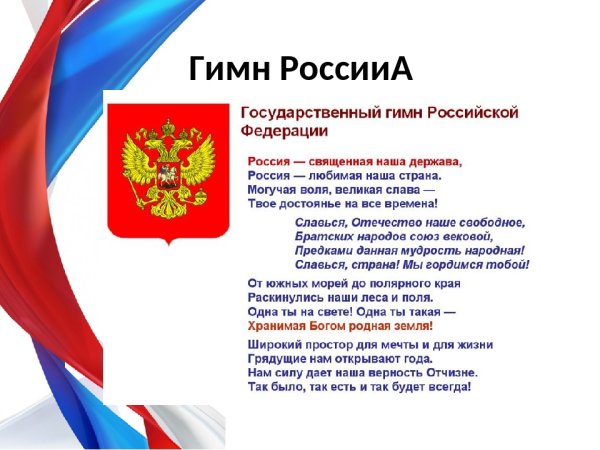 Гимн РоссииА

Государственный гимн Российской Федерации

Россия — священная наша держава,
Россия — любимая наша страна.
Могучая воля, великая слава —
Твое достоянье на все времена!

Славься, Отечество наше свободное,
Братских народов союз вековой,
Предками данная мудрость народная!
Славься, страна! Мы гордимся тобой!

От южных морей до полярного края
Раскинулись наши леса и поля.
Одна ты на свете! Одна ты такая —
Хранимая Богом родная земля!

Широкий простор для мечты и для жизни
Грядущие нам открывают года.
Нам силу дает наша верность Отчизне.
Так было, так есть и так будет всегда!